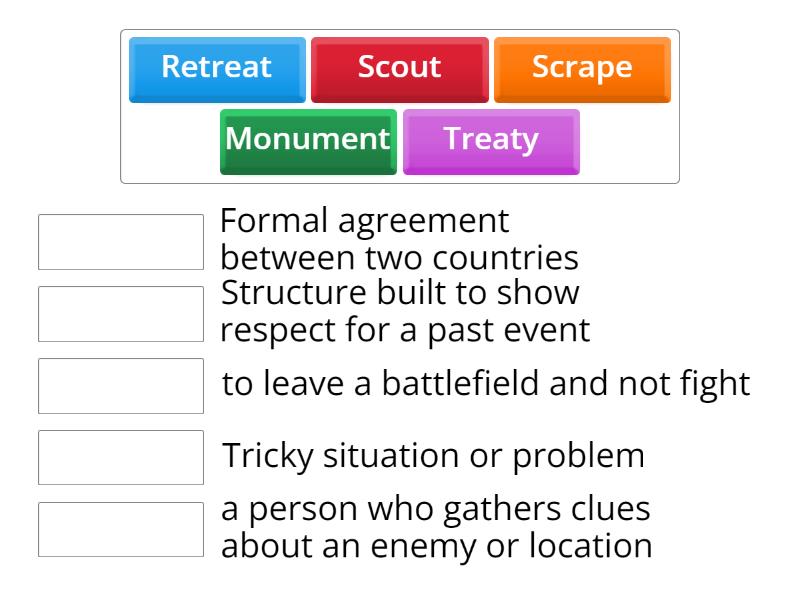 Retreat
Scout
Scrape
Monument
Treaty

Formal agreement between two countries

Structure built to show respect for a past event

to leave a battlefield and not fight

Tricky situation or problem

a person who gathers clues about an enemy or location